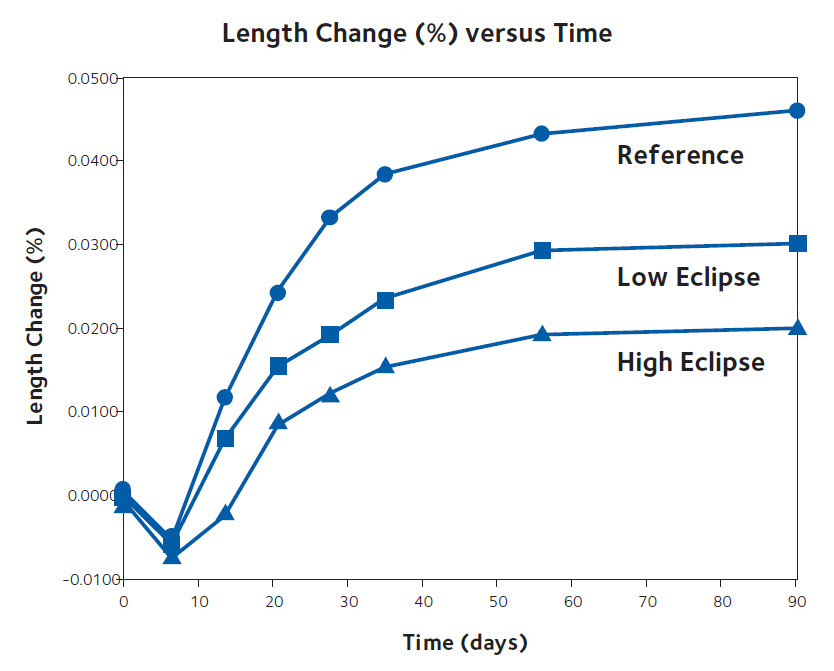 Length Change (%) versus Time

Length Change (%)

0.0500
0.0400
0.0300
0.0200
0.0100
0.0000
-0.0100

Reference
Low Eclipse
High Eclipse

0 10 20 30 40 50 60 70 80 90

Time (days)